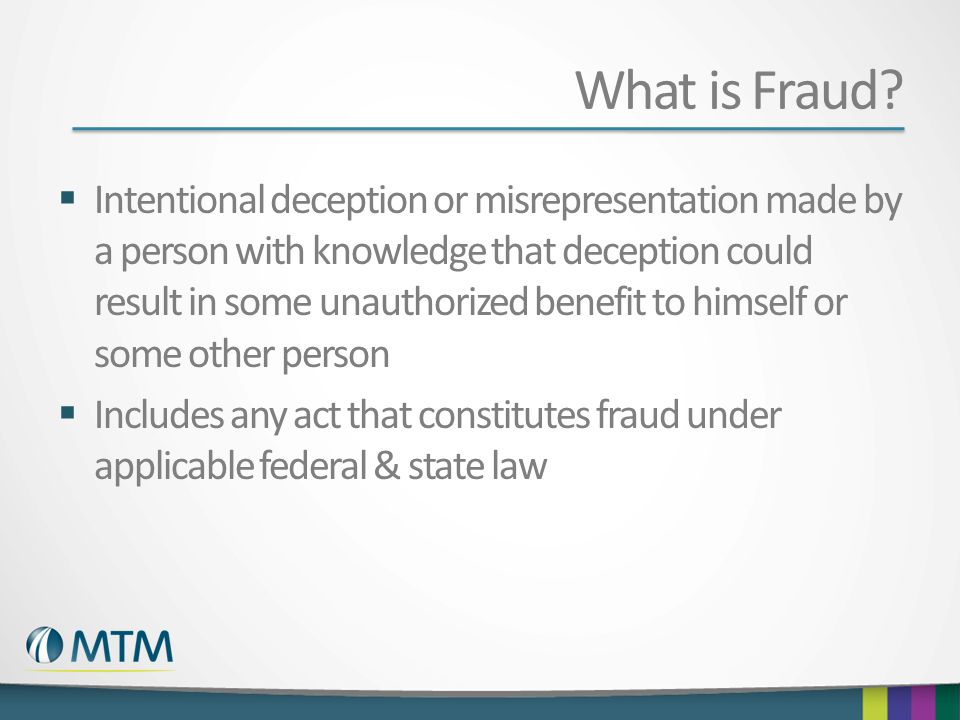 What is Fraud?

▪ Intentional deception or misrepresentation made by a person with knowledge that deception could result in some unauthorized benefit to himself or some other person

▪ Includes any act that constitutes fraud under applicable federal & state law

MTM